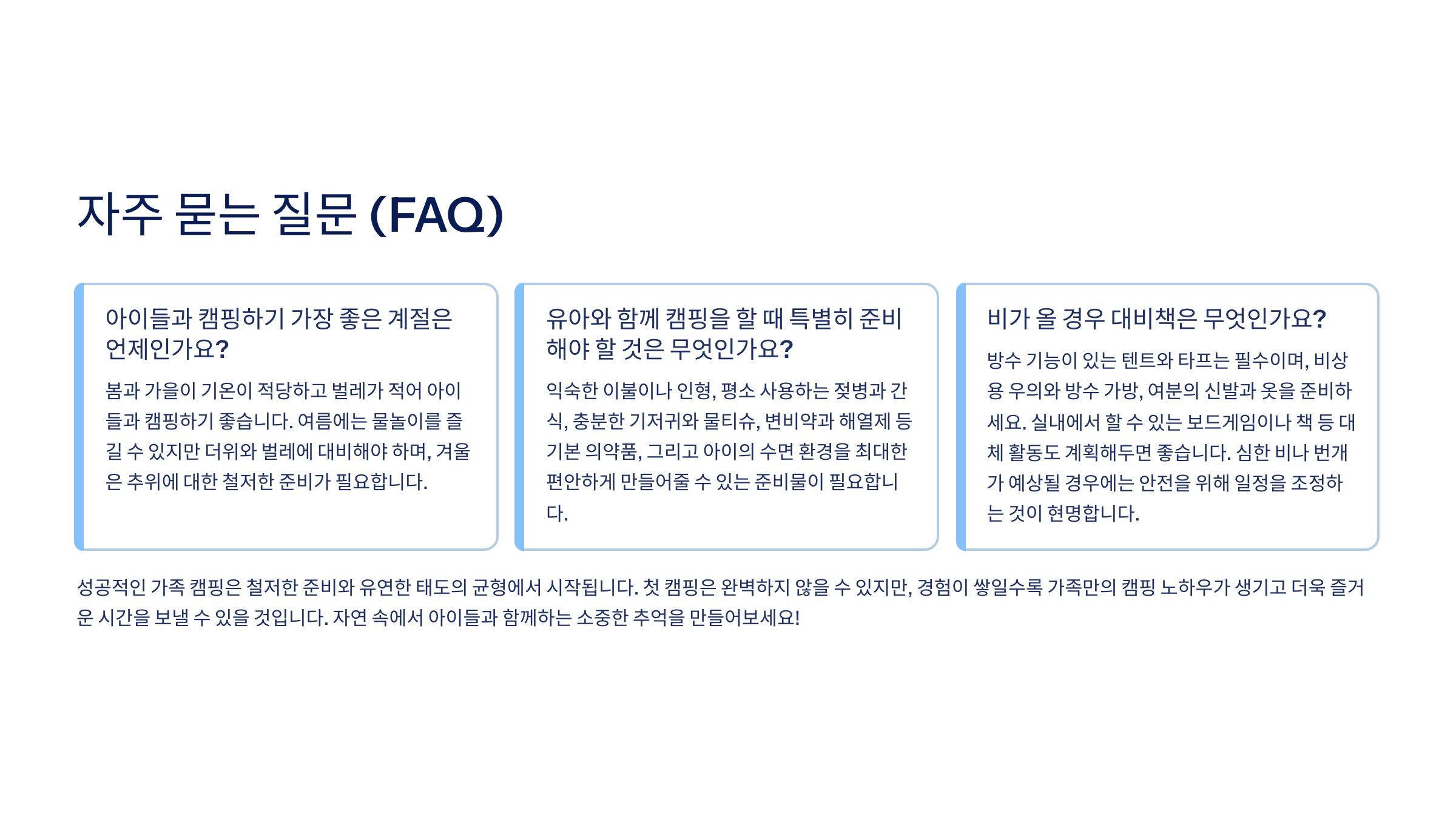 자주 묻는 질문 (FAQ)

아이들과 캠핑하기 가장 좋은 계절은 언제인가요?

봄과 가을이 기온이 적당하고 벌레가 적어 아이들과 캠핑하기 좋습니다. 여름에는 물놀이를 즐길 수 있지만 더위와 벌레에 대비해야 하며, 겨울은 추위에 대한 철저한 준비가 필요합니다.

유아와 함께 캠핑을 할 때 특별히 준비해야 할 것은 무엇인가요?

익숙한 이불이나 인형, 평소 사용하는 젖병과 간식, 충분한 기저귀와 물티슈, 변비약과 해열제 등 기본 의약품, 그리고 아이의 수면 환경을 최대한 편안하게 만들어줄 수 있는 준비물이 필요합니다.

비가 올 경우 대비책은 무엇인가요?

방수 기능이 있는 텐트와 타프는 필수이며, 비상용 우의와 방수 가방, 여분의 신발과 옷을 준비하세요. 실내에서 할 수 있는 보드게임이나 책 등 대체 활동도 계획해두면 좋습니다. 심한 비나 번개가 예상될 경우에는 안전을 위해 일정을 조정하는 것이 현명합니다.

성공적인 가족 캠핑은 철저한 준비와 유연한 태도의 균형에서 시작됩니다. 첫 캠핑은 완벽하지 않을 수 있지만, 경험이 쌓일수록 가족만의 캠핑 노하우가 생기고 더욱 즐거운 시간을 보낼 수 있을 것입니다. 자연 속에서 아이들과 함께하는 소중한 추억을 만들어보세요!